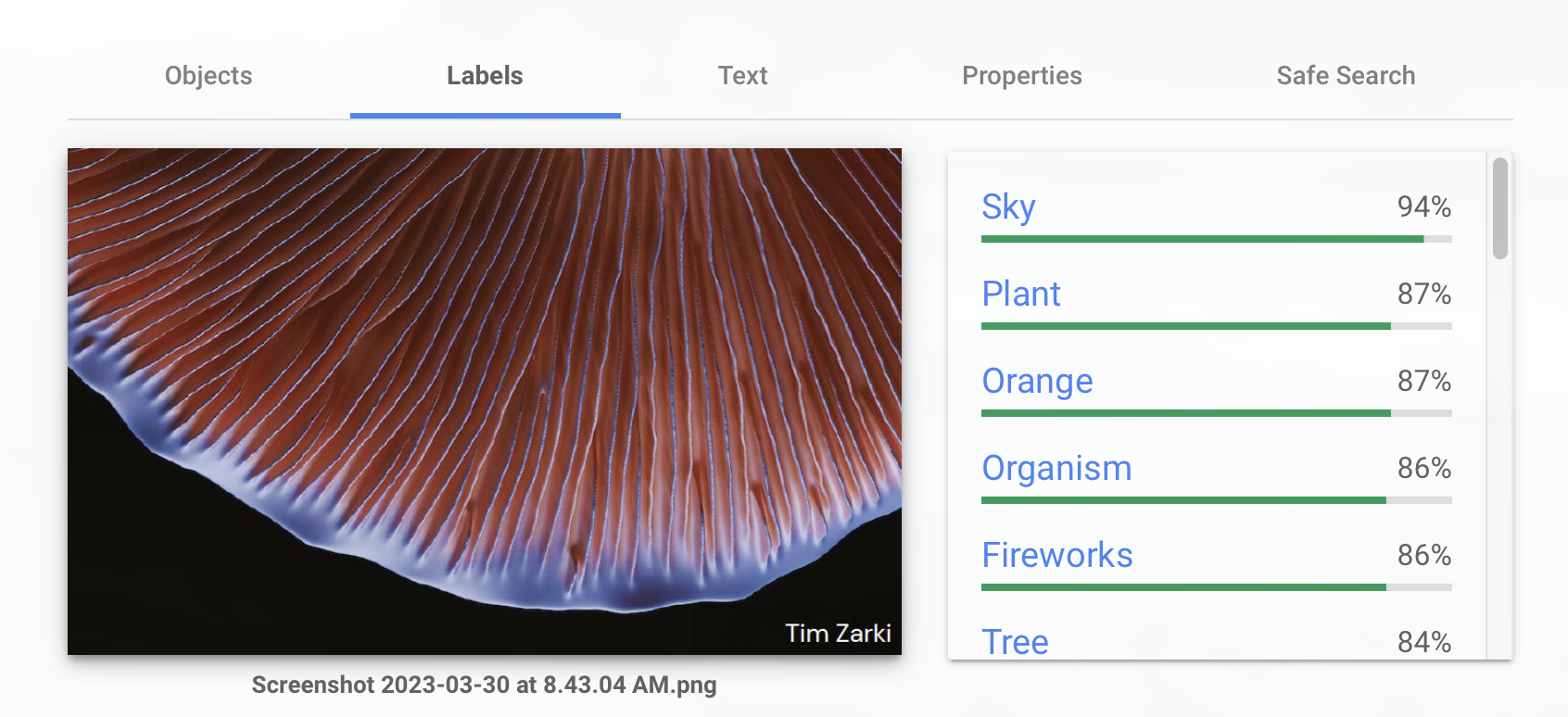 Objects Labels Text Properties Safe Search

Tim Zarki

Screenshot 2023-03-30 at 8.43.04 AM.png

Sky 94%

Plant 87%

Orange 87%

Organism 86%

Fireworks 86%

Tree 84%